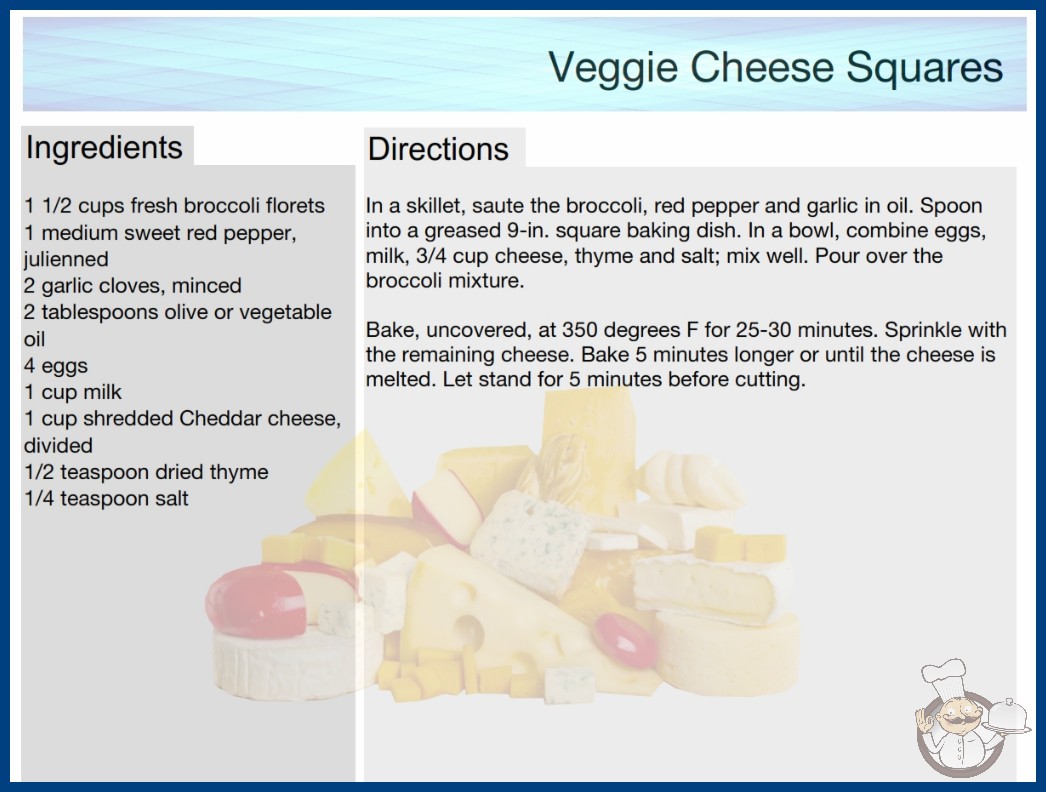 Veggie Cheese Squares

Ingredients

1 1/2 cups fresh broccoli florets
1 medium sweet red pepper, julienned
2 garlic cloves, minced
2 tablespoons olive or vegetable oil
4 eggs
1 cup milk
1 cup shredded Cheddar cheese, divided
1/2 teaspoon dried thyme
1/4 teaspoon salt

Directions

In a skillet, saute the broccoli, red pepper and garlic in oil. Spoon into a greased 9-in. square baking dish. In a bowl, combine eggs, milk, 3/4 cup cheese, thyme and salt; mix well. Pour over the broccoli mixture.

Bake, uncovered, at 350 degrees F for 25-30 minutes. Sprinkle with the remaining cheese. Bake 5 minutes longer or until the cheese is melted. Let stand for 5 minutes before cutting.